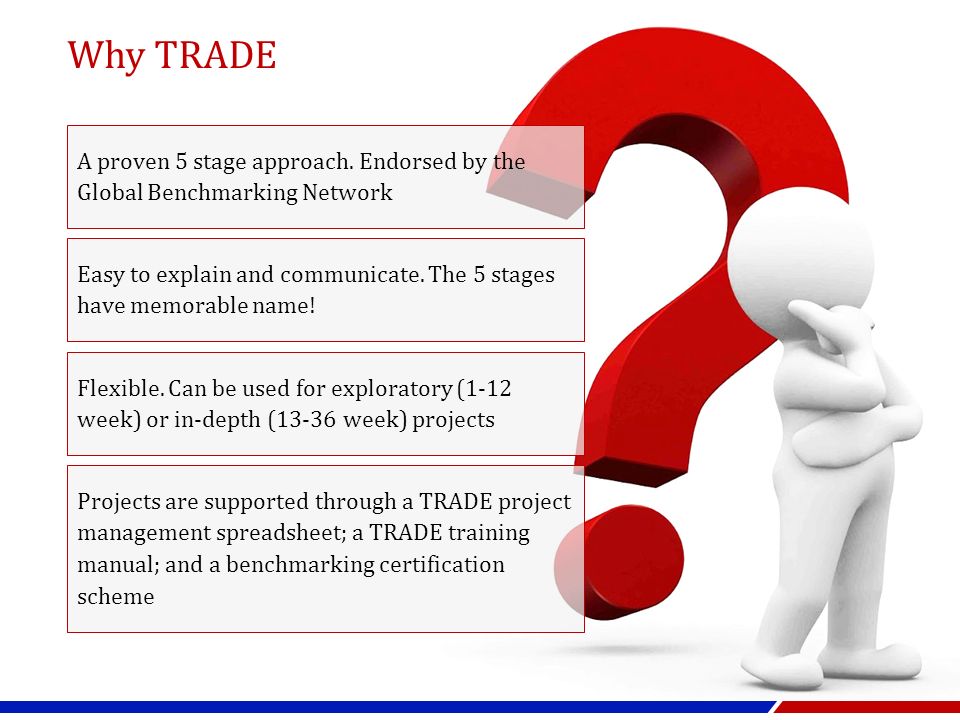 Why TRADE

A proven 5 stage approach. Endorsed by the Global Benchmarking Network

Easy to explain and communicate. The 5 stages have memorable name!

Flexible. Can be used for exploratory (1-12 week) or in-depth (13-36 week) projects

Projects are supported through a TRADE project management spreadsheet; a TRADE training manual; and a benchmarking certification scheme